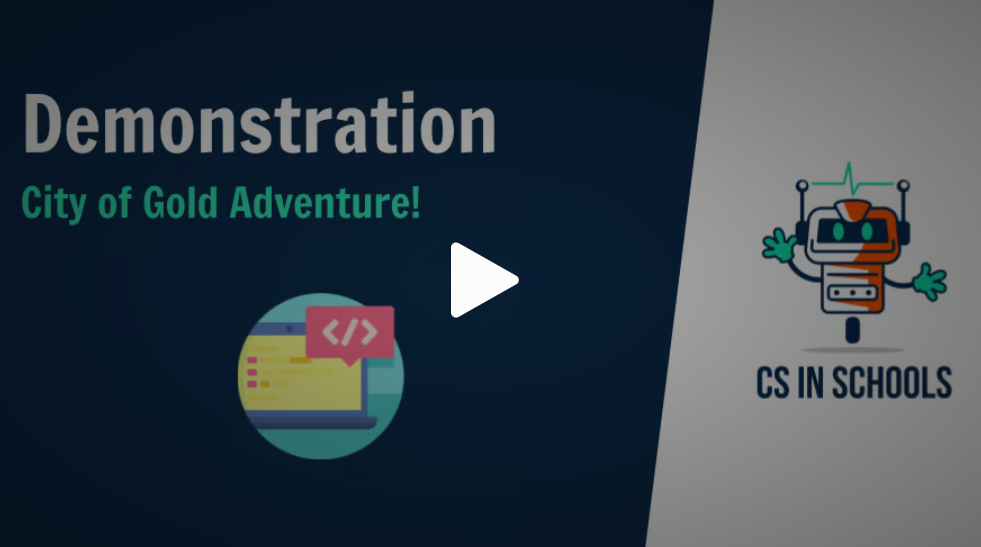 Demonstration
City of Gold Adventure!

</>

CS IN SCHOOLS